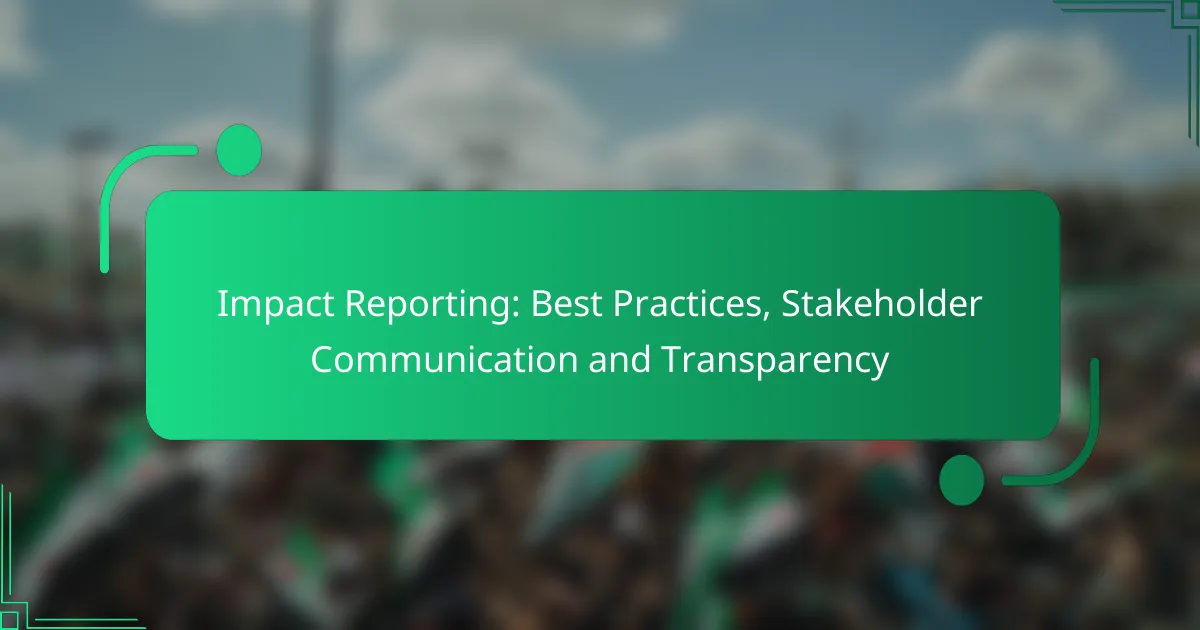 Impact Reporting: Best Practices, Stakeholder Communication and Transparency